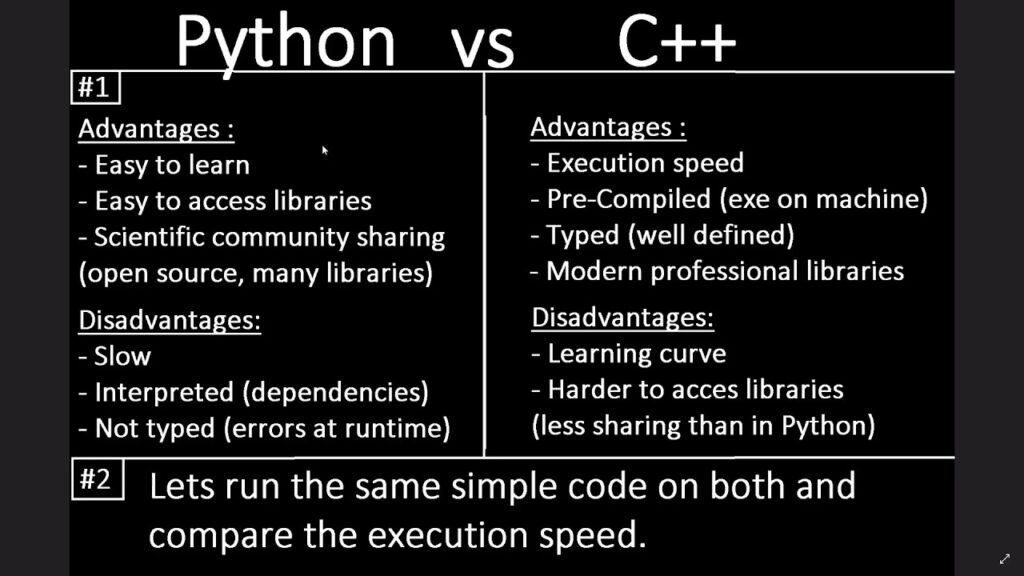 Python vs C++

#1

Advantages :
- Easy to learn
- Easy to access libraries
- Scientific community sharing (open source, many libraries)

Disadvantages:
- Slow
- Interpreted (dependencies)
- Not typed (errors at runtime)

Advantages :
- Execution speed
- Pre-Compiled (exe on machine)
- Typed (well defined)
- Modern professional libraries

Disadvantages:
- Learning curve
- Harder to acces libraries (less sharing than in Python)

#2 Lets run the same simple code on both and compare the execution speed.